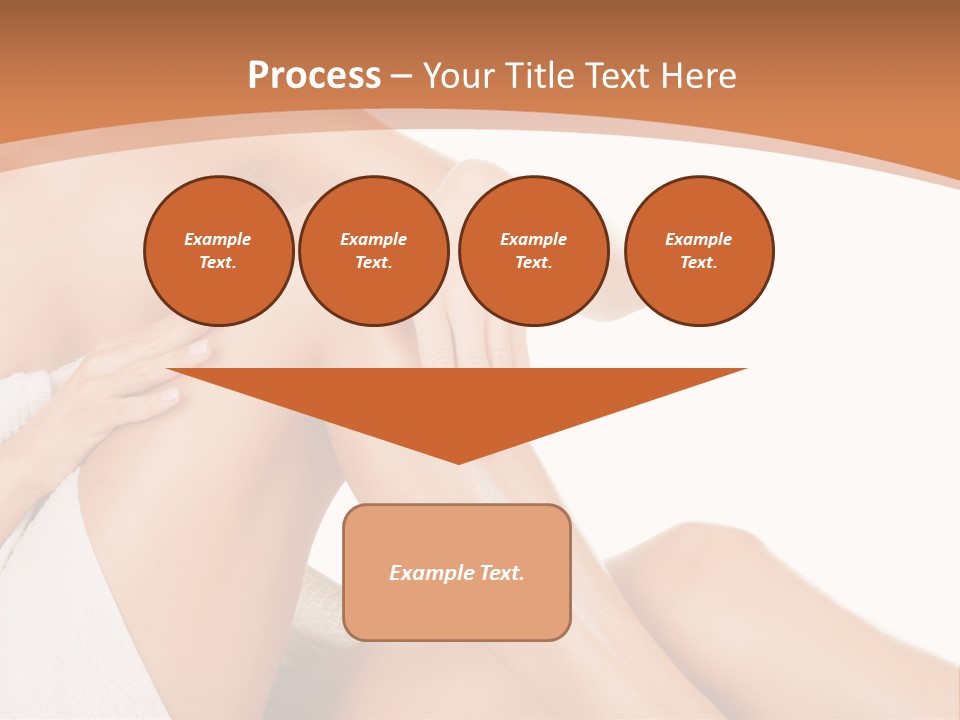 Process – Your Title Text Here

Example Text.

Example Text.

Example Text.

Example Text.

Example Text.